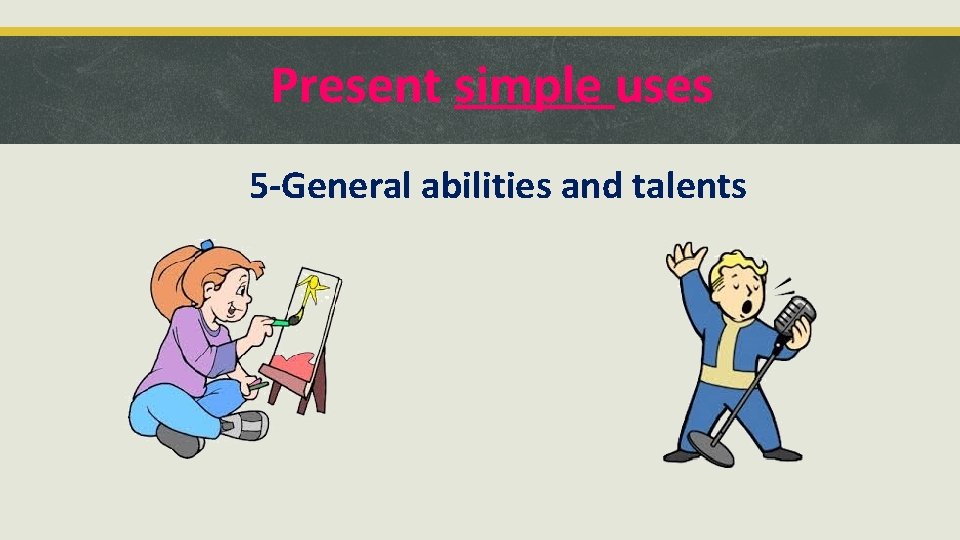 Present simple uses

5-General abilities and talents